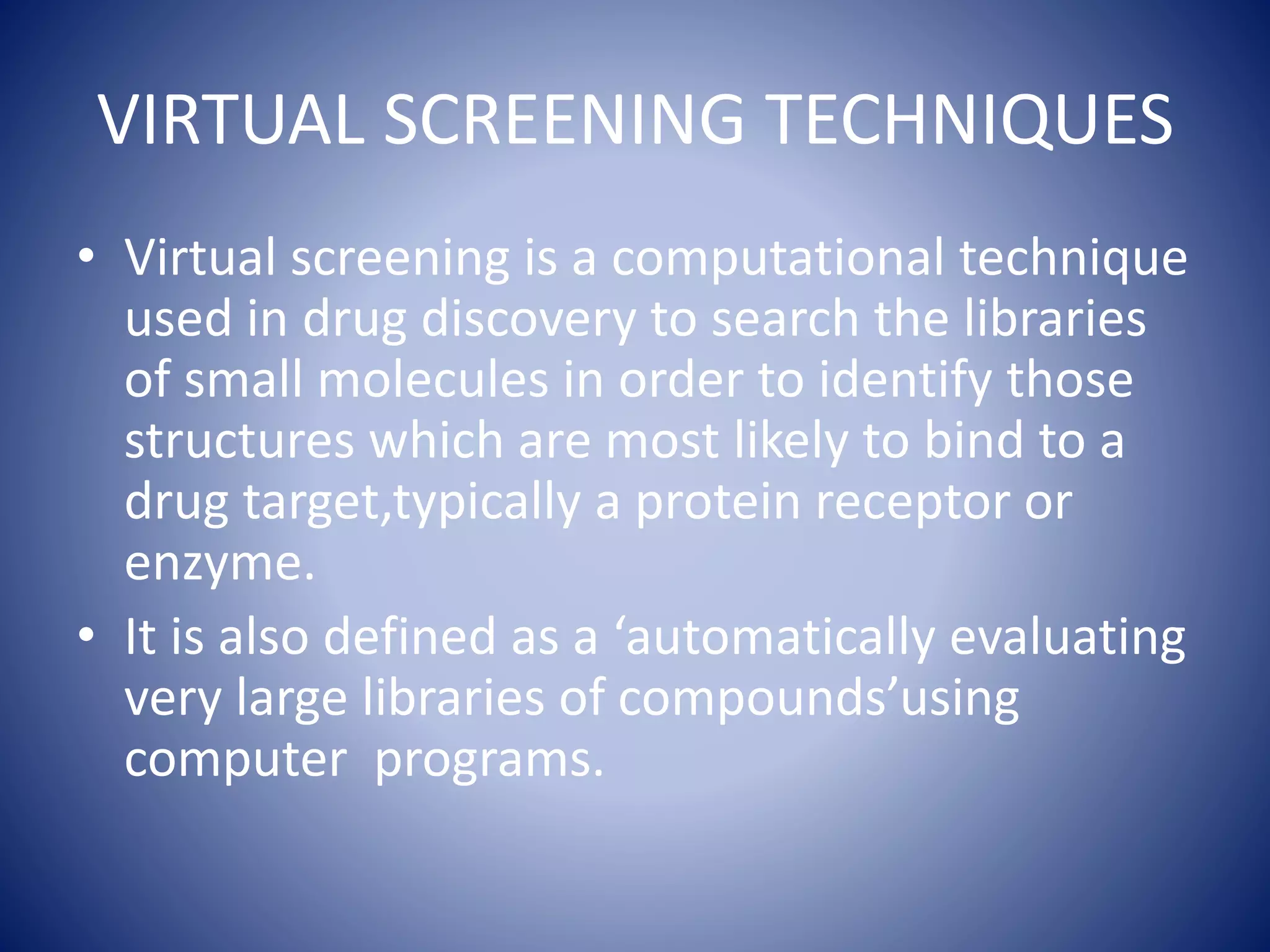 VIRTUAL SCREENING TECHNIQUES

• Virtual screening is a computational technique used in drug discovery to search the libraries of small molecules in order to identify those structures which are most likely to bind to a drug target,typically a protein receptor or enzyme.

• It is also defined as a ‘automatically evaluating very large libraries of compounds’using computer  programs.